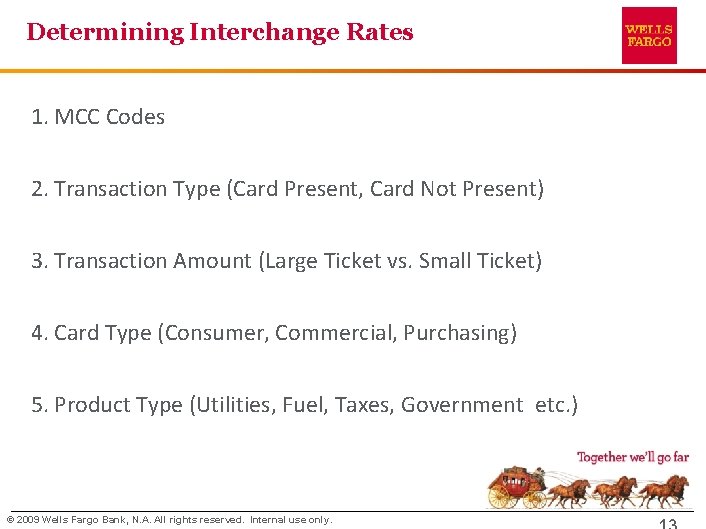 Determining Interchange Rates

WELLS FARGO

1. MCC Codes

2. Transaction Type (Card Present, Card Not Present)

3. Transaction Amount (Large Ticket vs. Small Ticket)

4. Card Type (Consumer, Commercial, Purchasing)

5. Product Type (Utilities, Fuel, Taxes, Government etc.)

Together we'll go far

© 2009 Wells Fargo Bank, N.A. All rights reserved. Internal use only.

13